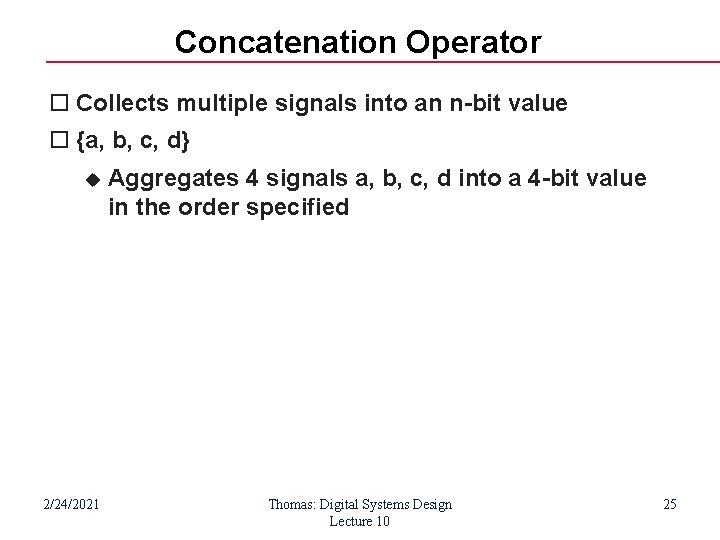 Concatenation Operator

□ Collects multiple signals into an n-bit value

□ {a, b, c, d}

◆ Aggregates 4 signals a, b, c, d into a 4-bit value in the order specified

2/24/2021

Thomas: Digital Systems Design
Lecture 10

25